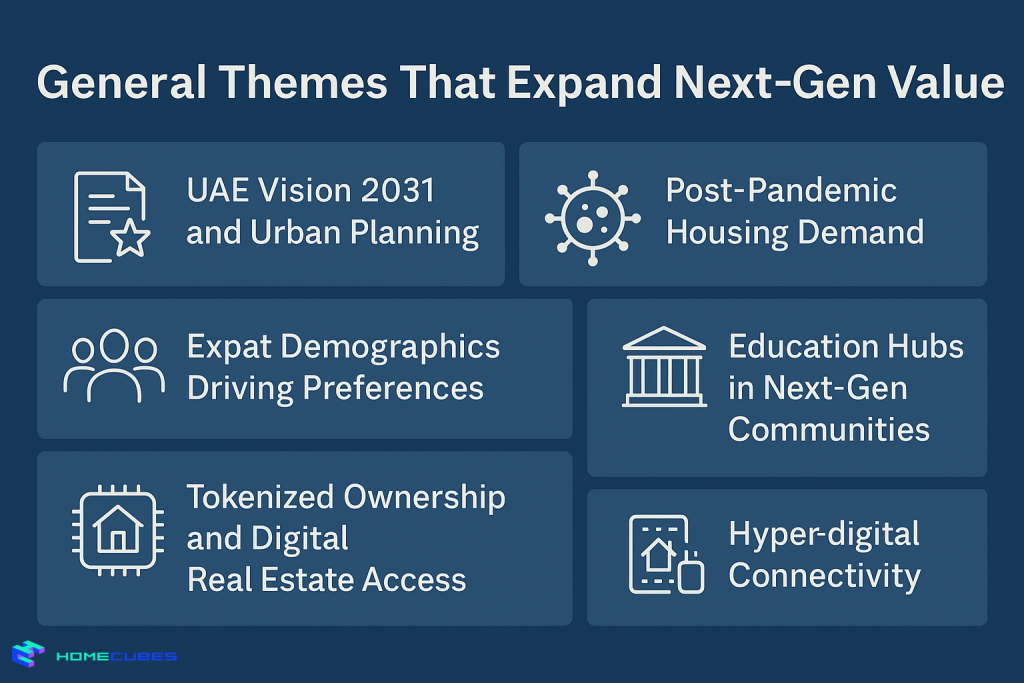 General Themes That Expand Next-Gen Value

UAE Vision 2031 and Urban Planning

Post-Pandemic Housing Demand

Expat Demographics Driving Preferences

Education Hubs in Next-Gen Communities

Tokenized Ownership and Digital Real Estate Access

Hyper-digital Connectivity

HOMECUBES